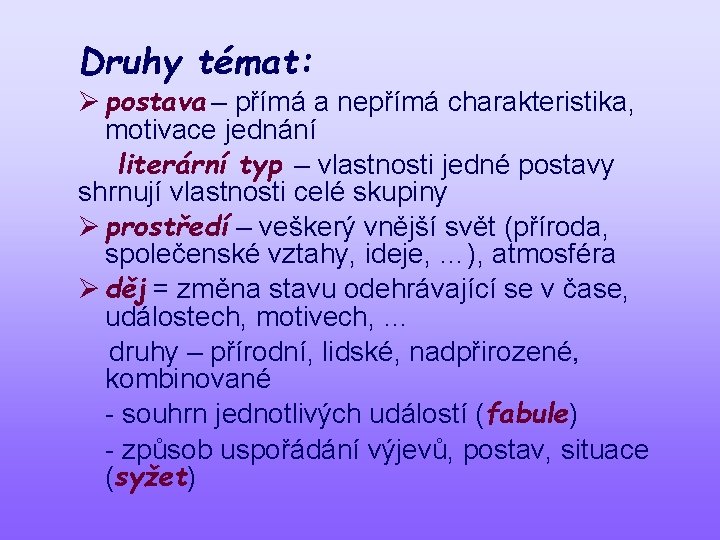 Druhy témat:

➢ postava – přímá a nepřímá charakteristika, motivace jednání

literární typ – vlastnosti jedné postavy shrnují vlastnosti celé skupiny

➢ prostředí – veškerý vnější svět (příroda, společenské vztahy, ideje, …), atmosféra

➢ děj = změna stavu odehrávající se v čase, událostech, motivech, …

druhy – přírodní, lidské, nadpřirozené, kombinované

- souhrn jednotlivých událostí (fabule)

- způsob uspořádání výjevů, postav, situace (syžet)